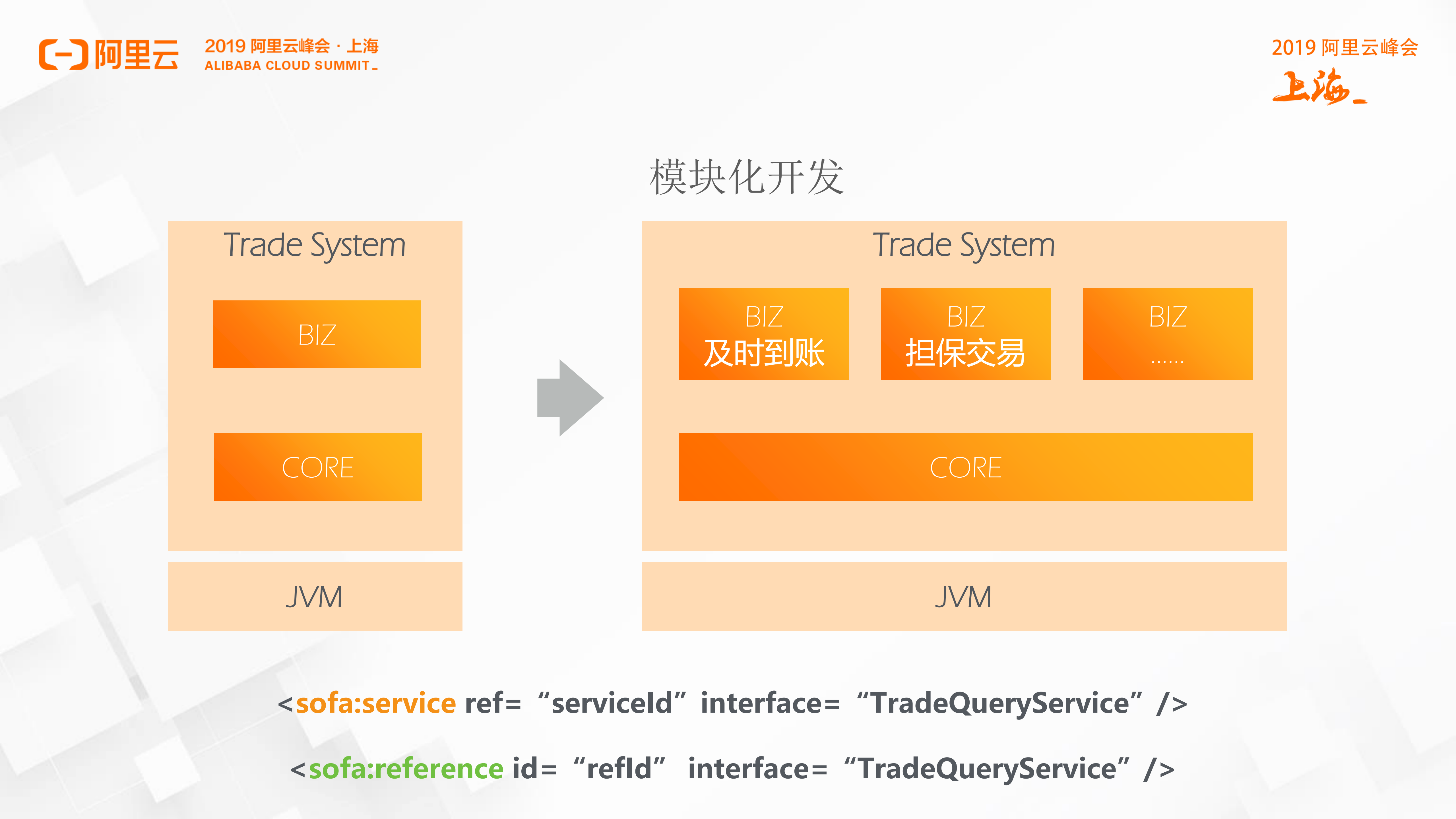 阿里云 2019 阿里云峰会 · 上海 ALIBABA CLOUD SUMMIT

2019 阿里云峰会
上海

模块化开发

Trade System

BIZ

CORE

JVM

Trade System

BIZ
及时到账

BIZ
担保交易

BIZ
……

CORE

JVM

<sofa:service ref= “serviceId” interface= “TradeQueryService” />

<sofa:reference id= “refId” interface= “TradeQueryService” />